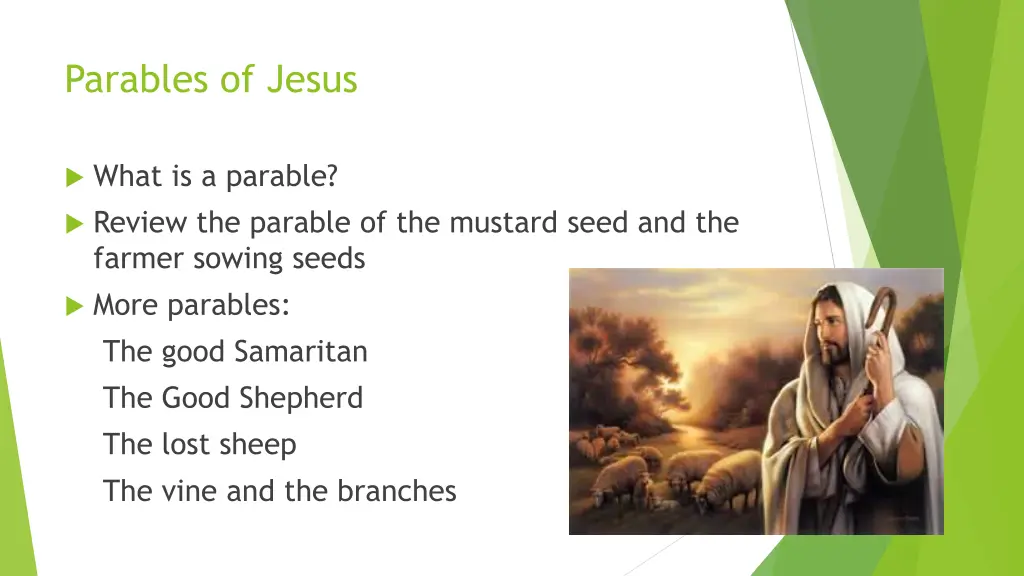 Parables of Jesus

What is a parable?

Review the parable of the mustard seed and the farmer sowing seeds

More parables:

The good Samaritan

The Good Shepherd

The lost sheep

The vine and the branches